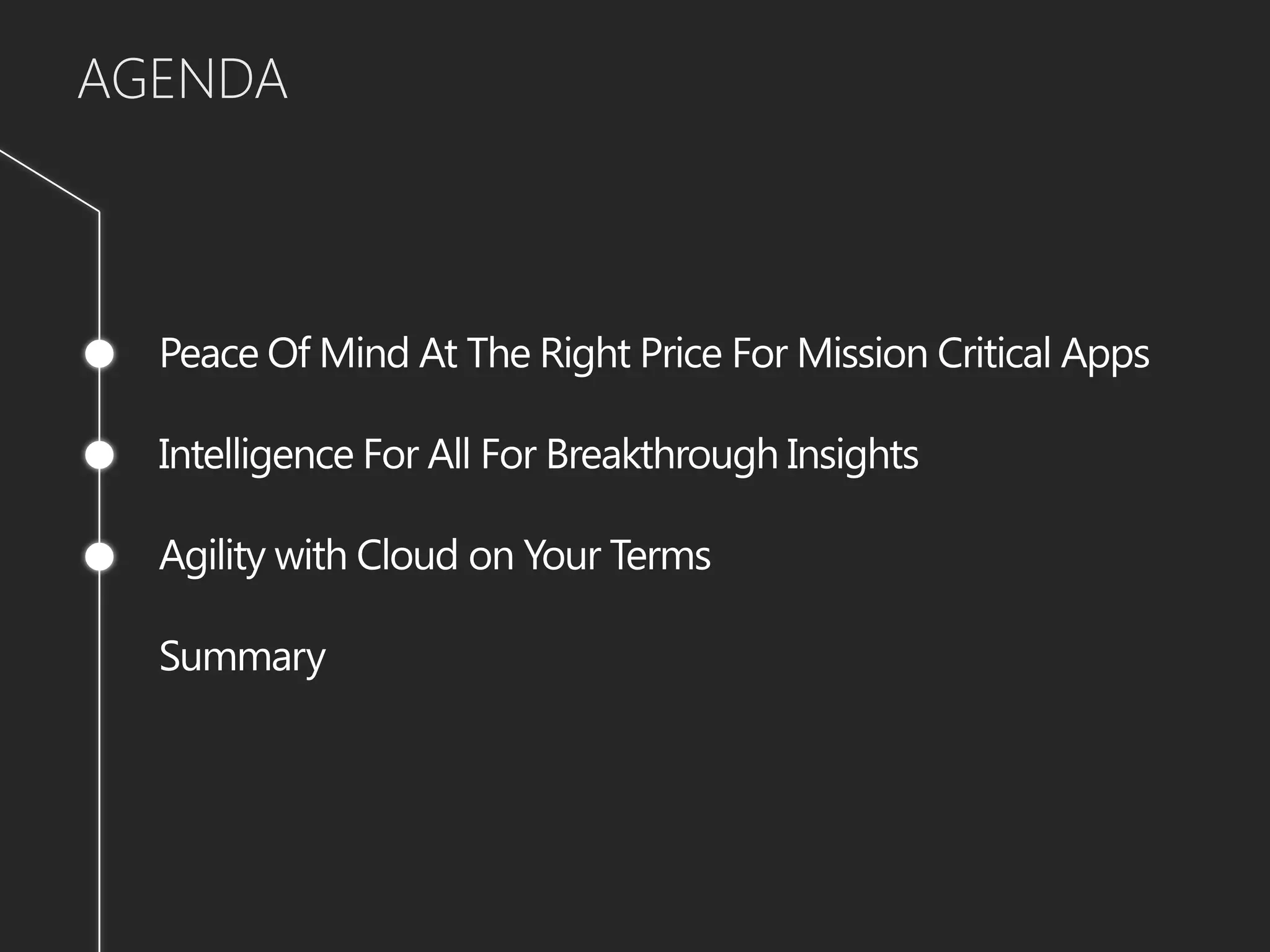 AGENDA

Peace Of Mind At The Right Price For Mission Critical Apps

Intelligence For All For Breakthrough Insights

Agility with Cloud on Your Terms

Summary